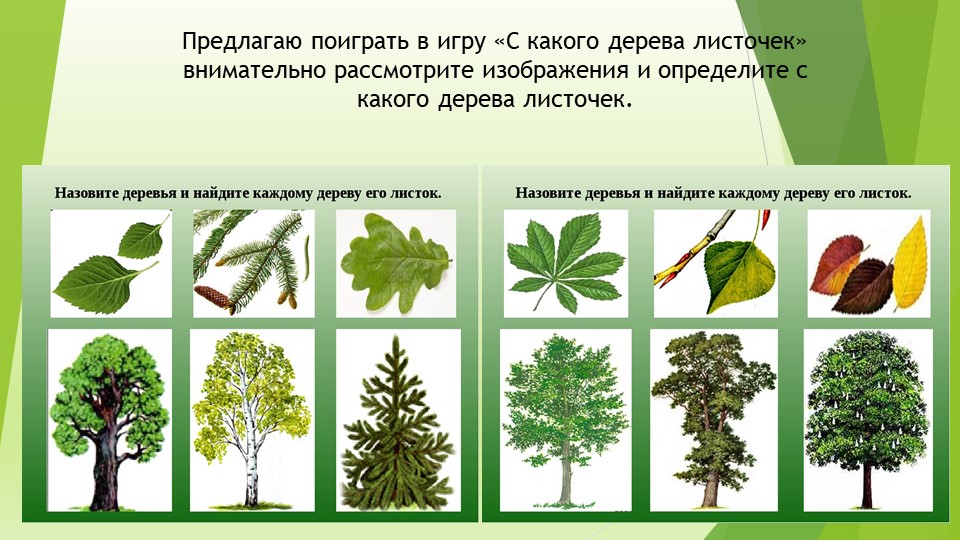 Предлагаю поиграть в игру «С какого дерева листочек» внимательно рассмотрите изображения и определите с какого дерева листочек.

Назовите деревья и найдите каждому дереву его листок.

Назовите деревья и найдите каждому дереву его листок.